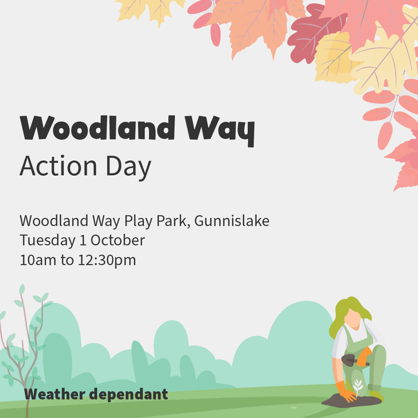 Woodland Way
Action Day

Woodland Way Play Park, Gunnislake
Tuesday 1 October
10am to 12:30pm

Weather dependant